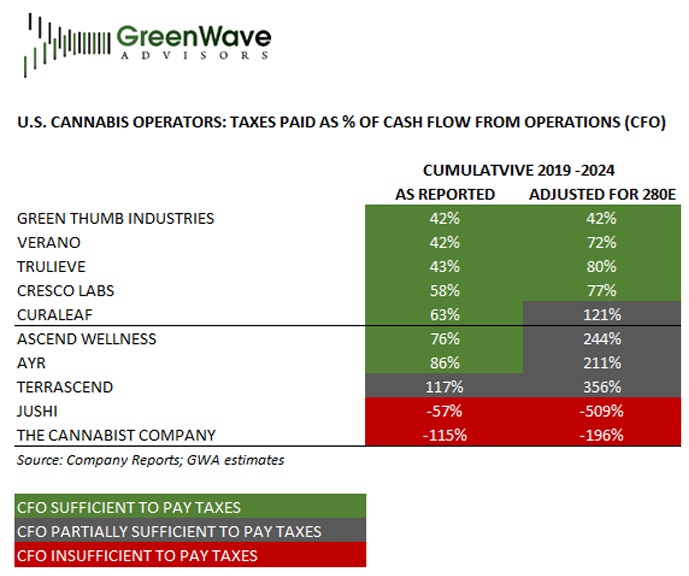 GreenWave
ADVISORS

U.S. CANNABIS OPERATORS: TAXES PAID AS % OF CASH FLOW FROM OPERATIONS (CFO)

CUMULATVIVE 2019 -2024

| | AS REPORTED | ADJUSTED FOR 280E |
|---|---|---|
| GREEN THUMB INDUSTRIES | 42% | 42% |
| VERANO | 42% | 72% |
| TRULIEVE | 43% | 80% |
| CRESCO LABS | 58% | 77% |
| CURALEAF | 63% | 121% |
| ASCEND WELLNESS | 76% | 244% |
| AYR | 86% | 211% |
| TERRASCEND | 117% | 356% |
| JUSHI | -57% | -509% |
| THE CANNABIST COMPANY | -115% | -196% |

Source: Company Reports; GWA estimates

CFO SUFFICIENT TO PAY TAXES
CFO PARTIALLY SUFFICIENT TO PAY TAXES
CFO INSUFFICIENT TO PAY TAXES